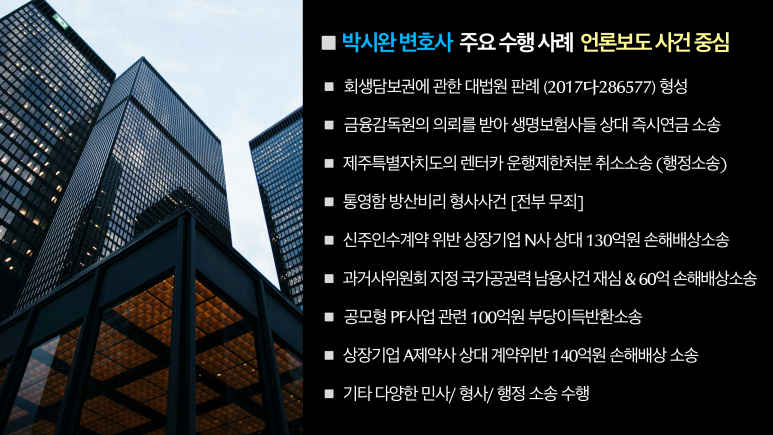 ■ 박시완 변호사 주요 수행 사례 언론보도 사건 중심

■ 회생담보권에 관한 대법원 판례 (2017다286577) 형성

■ 금융감독원의 의뢰를 받아 생명보험사들 상대 즉시연금 소송

■ 제주특별자치도의 렌터카 운행제한처분 취소소송 (행정소송)

■ 통영함 방산비리 형사사건 [전부 무죄]

■ 신주인수계약 위반 상장기업 N사 상대 130억원 손해배상소송

■ 과거사위원회 지정 국가공권력 남용사건 재심 & 60억 손해배상소송

■ 공모형 PF사업 관련 100억원 부당이득반환소송

■ 상장기업 A제약사 상대 계약위반 140억원 손해배상 소송

■ 기타 다양한 민사/ 형사/ 행정 소송 수행